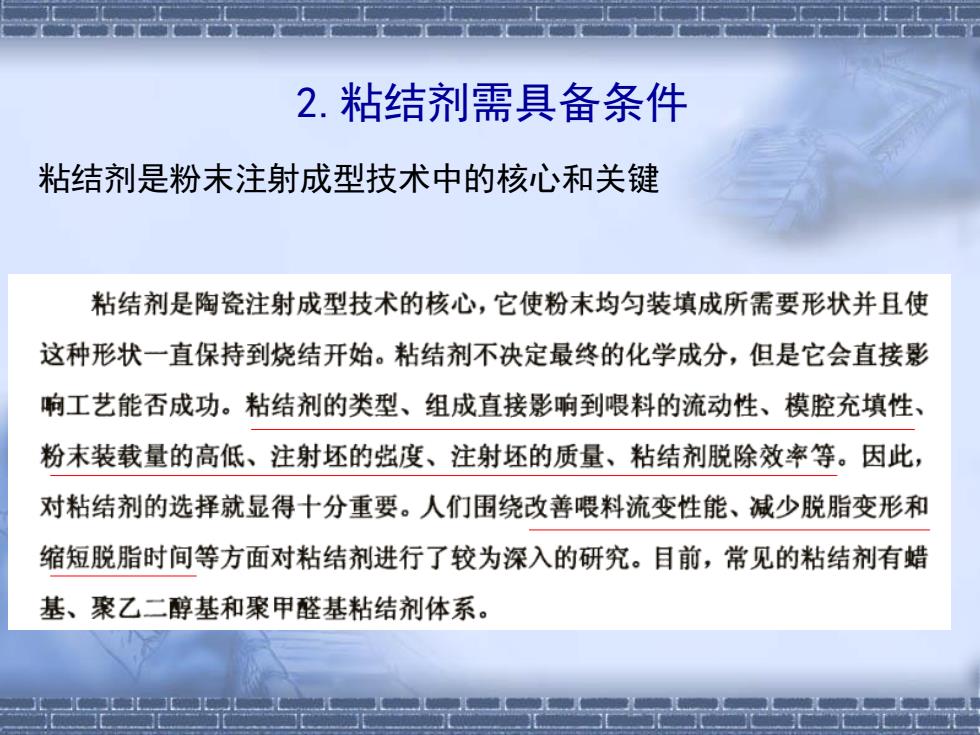 2. 粘结剂需具备条件

粘结剂是粉末注射成型技术中的核心和关键

粘结剂是陶瓷注射成型技术的核心，它使粉末均匀装填成所需要形状并且使这种形状一直保持到烧结开始。粘结剂不决定最终的化学成分，但是它会直接影响工艺能否成功。粘结剂的类型、组成直接影响到喂料的流动性、模腔充填性、粉末装载量的高低、注射坯的强度、注射坯的质量、粘结剂脱除效率等。因此，对粘结剂的选择就显得十分重要。人们围绕改善喂料流变性能、减少脱脂变形和缩短脱脂时间等方面对粘结剂进行了较为深入的研究。目前，常见的粘结剂有蜡基、聚乙二醇基和聚甲醛基粘结剂体系。